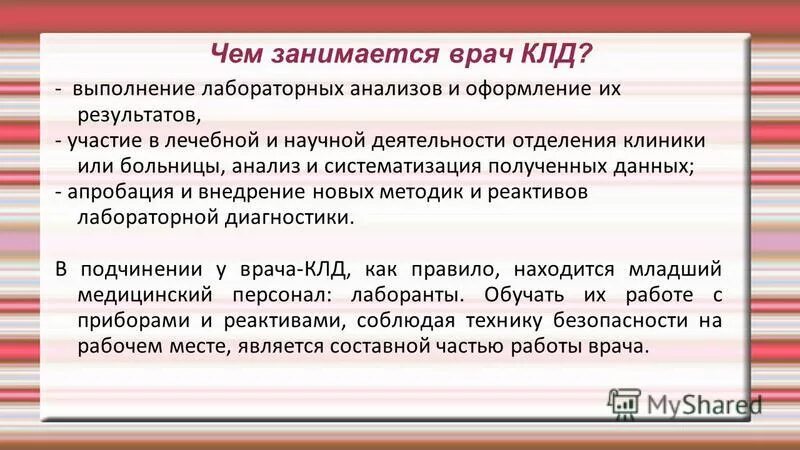 Чем занимается врач КЛД?

- выполнение лабораторных анализов и оформление их результатов,
- участие в лечебной и научной деятельности отделения клиники или больницы, анализ и систематизация полученных данных;
- апробация и внедрение новых методик и реактивов лабораторной диагностики.

В подчинении у врача-КЛД, как правило, находится младший медицинский персонал: лаборанты. Обучать их работе с приборами и реактивами, соблюдая технику безопасности на рабочем месте, является составной частью работы врача.

MyShared